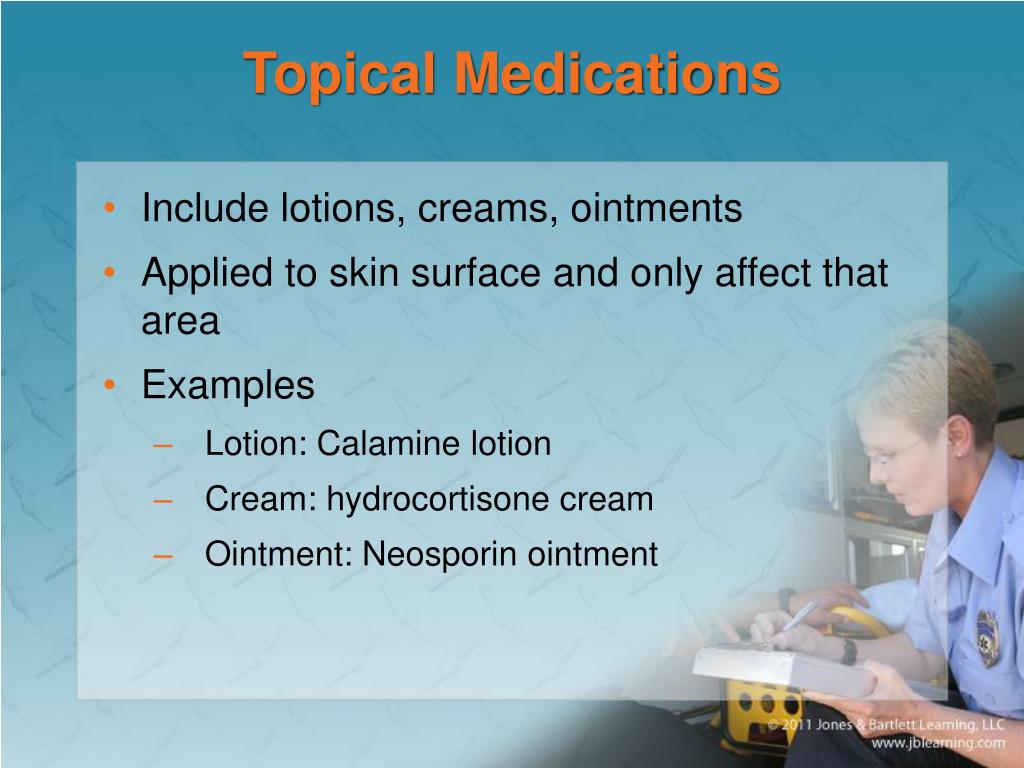 Topical Medications

• Include lotions, creams, ointments
• Applied to skin surface and only affect that area
• Examples
– Lotion: Calamine lotion
– Cream: hydrocortisone cream
– Ointment: Neosporin ointment

© 2011 Jones & Bartlett Learning, LLC
www.jblearning.com